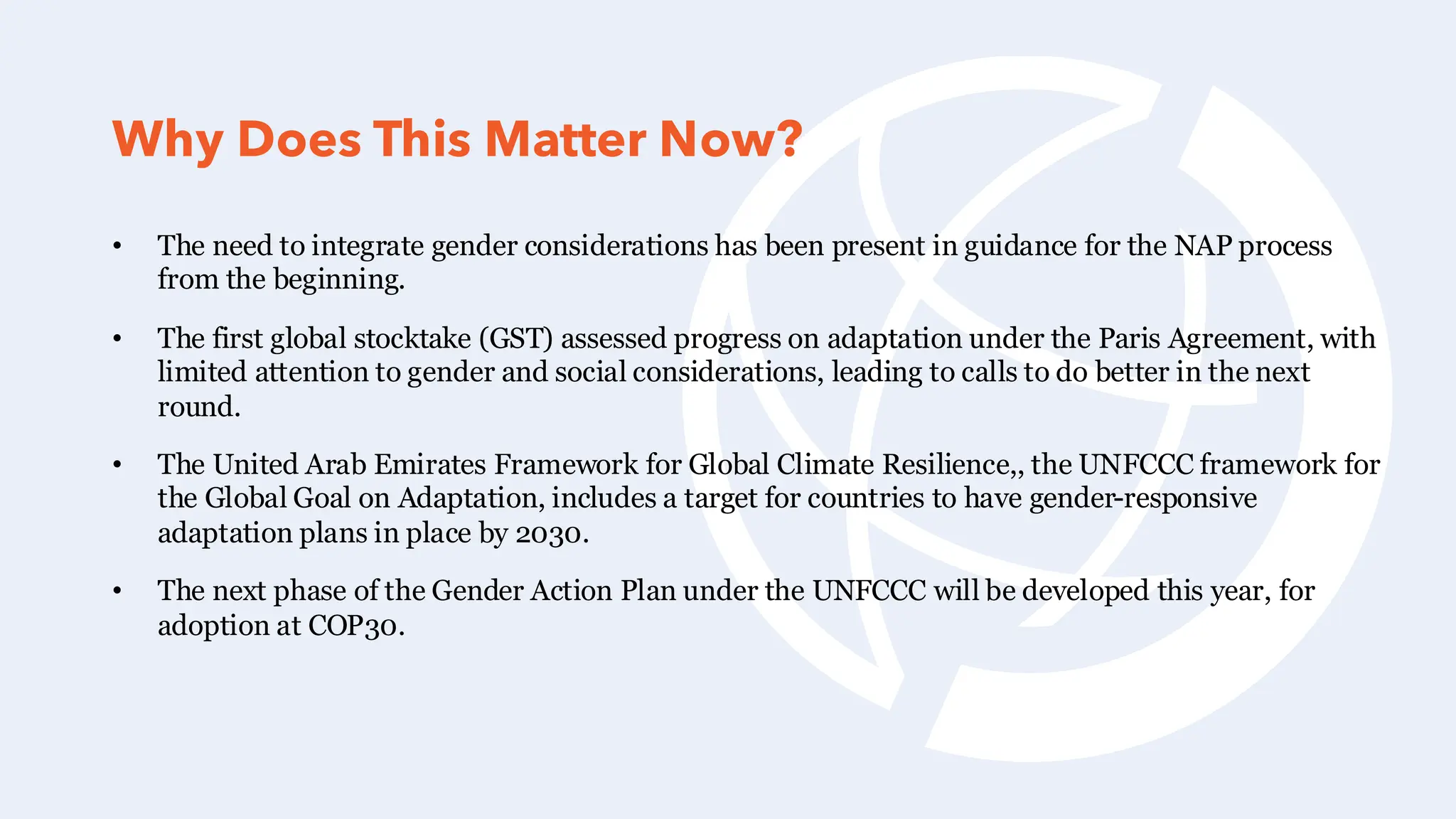 Why Does This Matter Now?

• The need to integrate gender considerations has been present in guidance for the NAP process from the beginning.

• The first global stocktake (GST) assessed progress on adaptation under the Paris Agreement, with limited attention to gender and social considerations, leading to calls to do better in the next round.

• The United Arab Emirates Framework for Global Climate Resilience,, the UNFCCC framework for the Global Goal on Adaptation, includes a target for countries to have gender-responsive adaptation plans in place by 2030.

• The next phase of the Gender Action Plan under the UNFCCC will be developed this year, for adoption at COP30.